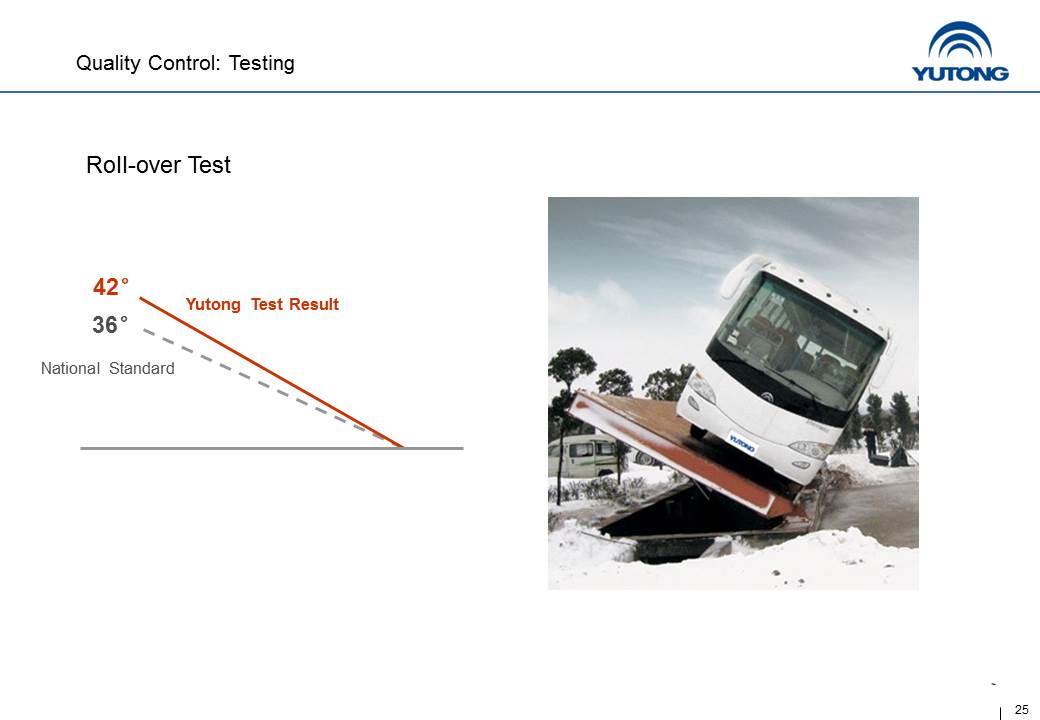 Quality Control: Testing

YUTONG

Roll-over Test

42°

Yutong Test Result

36°

National Standard

YUTONG

25